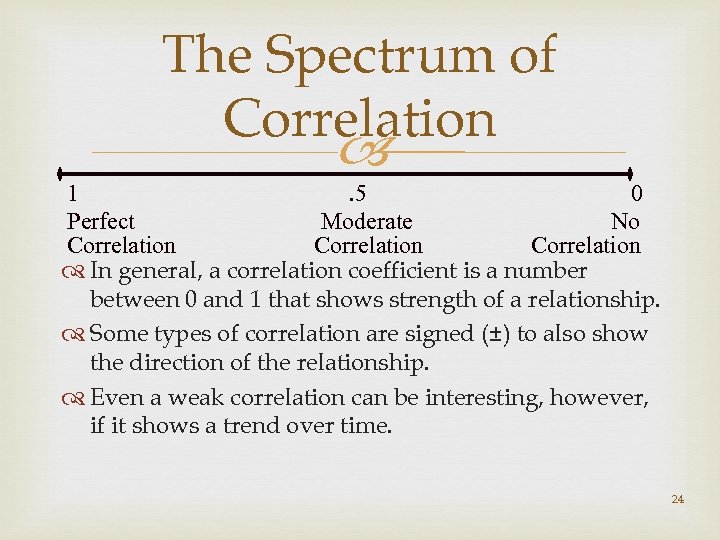 The Spectrum of Correlation

1
Perfect Correlation

.5
Moderate Correlation

0
No Correlation

In general, a correlation coefficient is a number between 0 and 1 that shows strength of a relationship.

Some types of correlation are signed (±) to also show the direction of the relationship.

Even a weak correlation can be interesting, however, if it shows a trend over time.

24